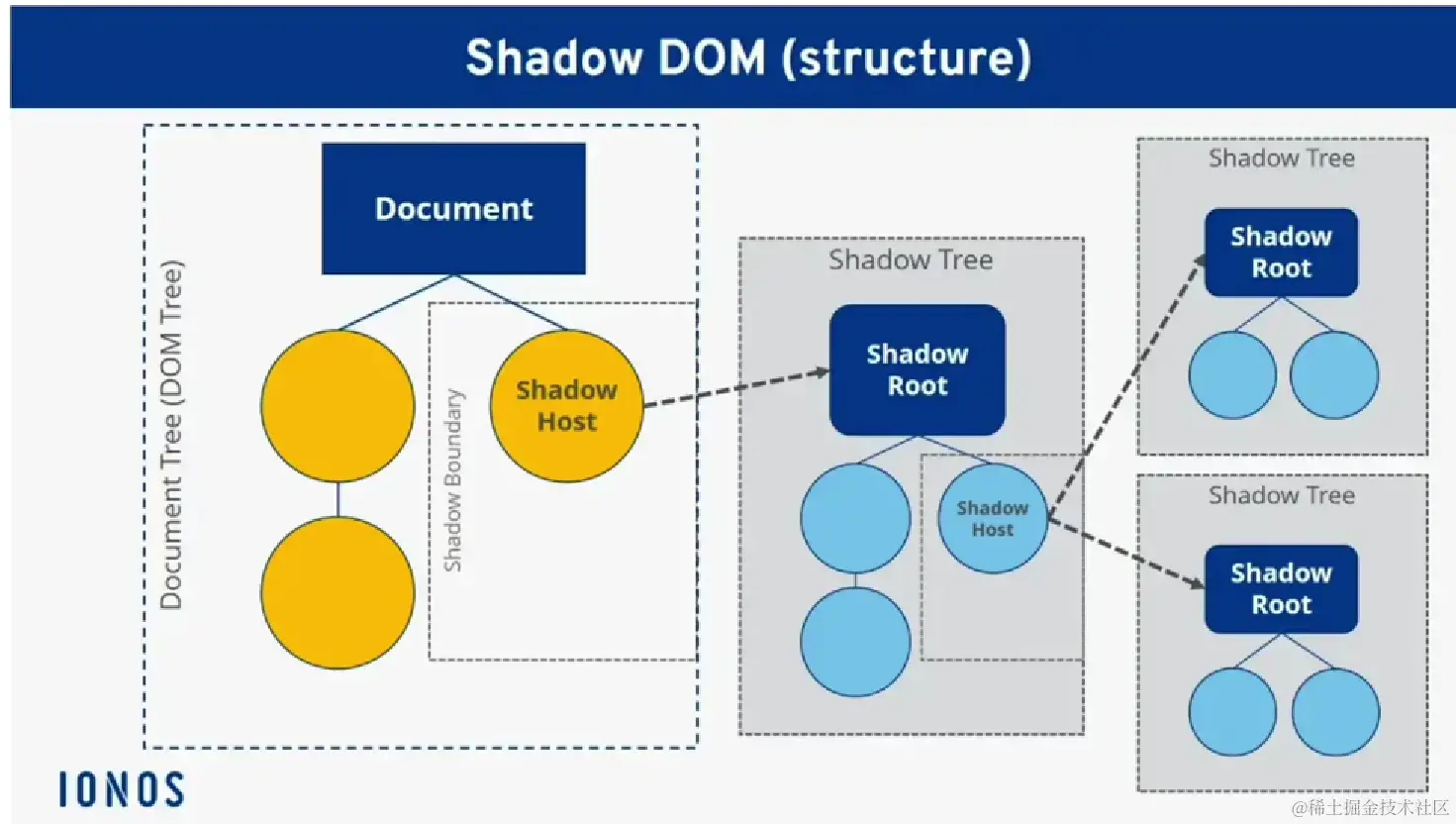 Shadow DOM (structure)

Document Tree (DOM Tree)

Document

Shadow Boundary

Shadow Host

Shadow Tree

Shadow Root

Shadow Host

Shadow Tree

Shadow Root

Shadow Tree

Shadow Root

IONOS

@稀土掘金技术社区